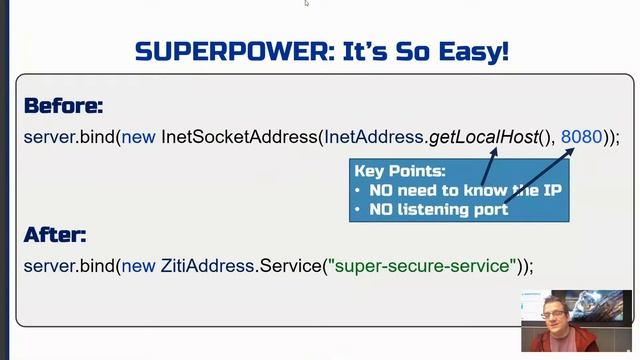 SUPERPOWER: It's So Easy!

Before:

server.bind(new InetSocketAddress(InetAddress.getLocalHost(), 8080));

Key Points:
• NO need to know the IP
• NO listening port

After:

server.bind(new ZitiAddress.Service("super-secure-service"));